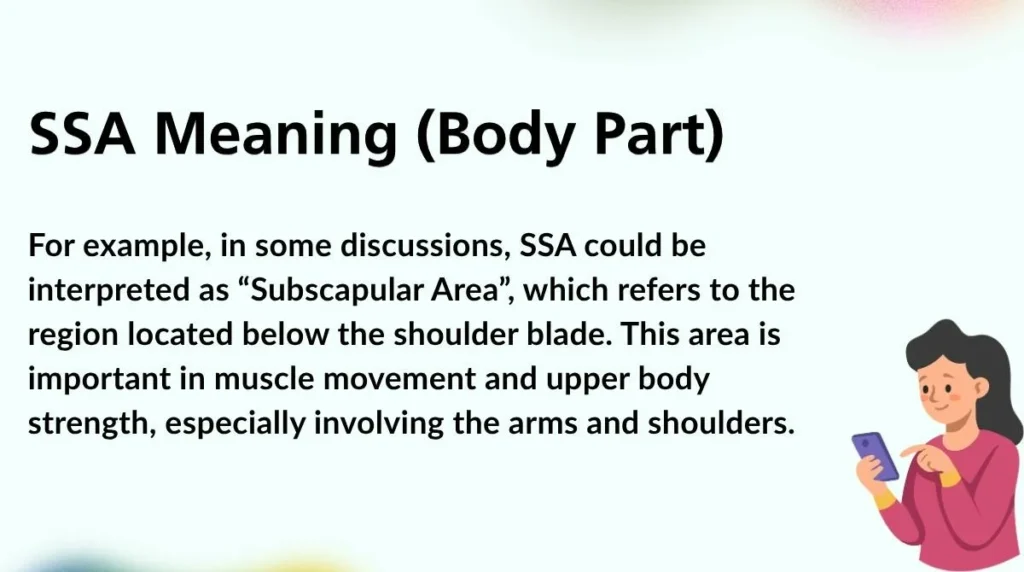 SSA Meaning (Body Part)

For example, in some discussions, SSA could be interpreted as “Subscapular Area”, which refers to the region located below the shoulder blade. This area is important in muscle movement and upper body strength, especially involving the arms and shoulders.